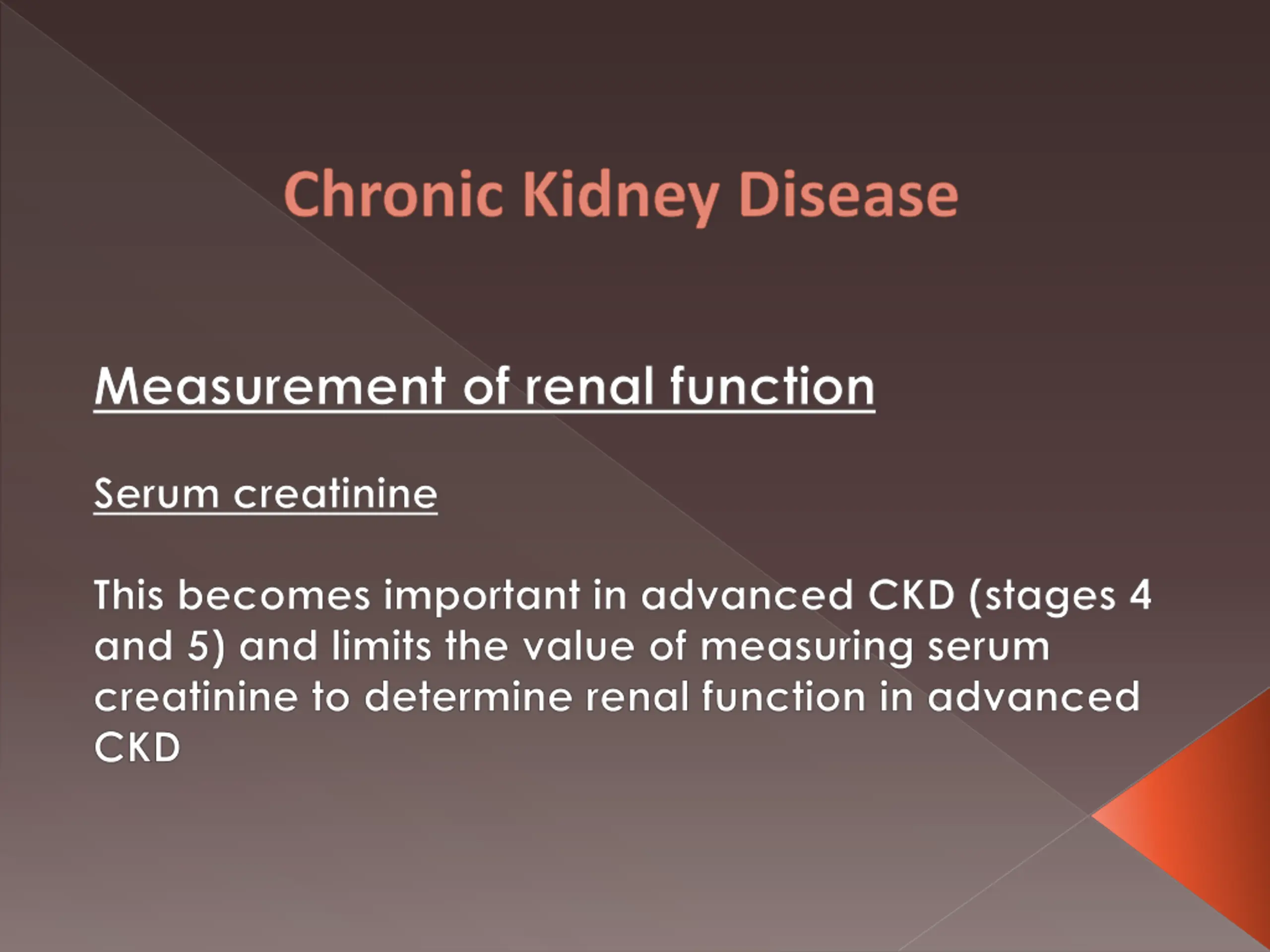 Chronic Kidney Disease

Measurement of renal function

Serum creatinine

This becomes important in advanced CKD (stages 4 and 5) and limits the value of measuring serum creatinine to determine renal function in advanced CKD